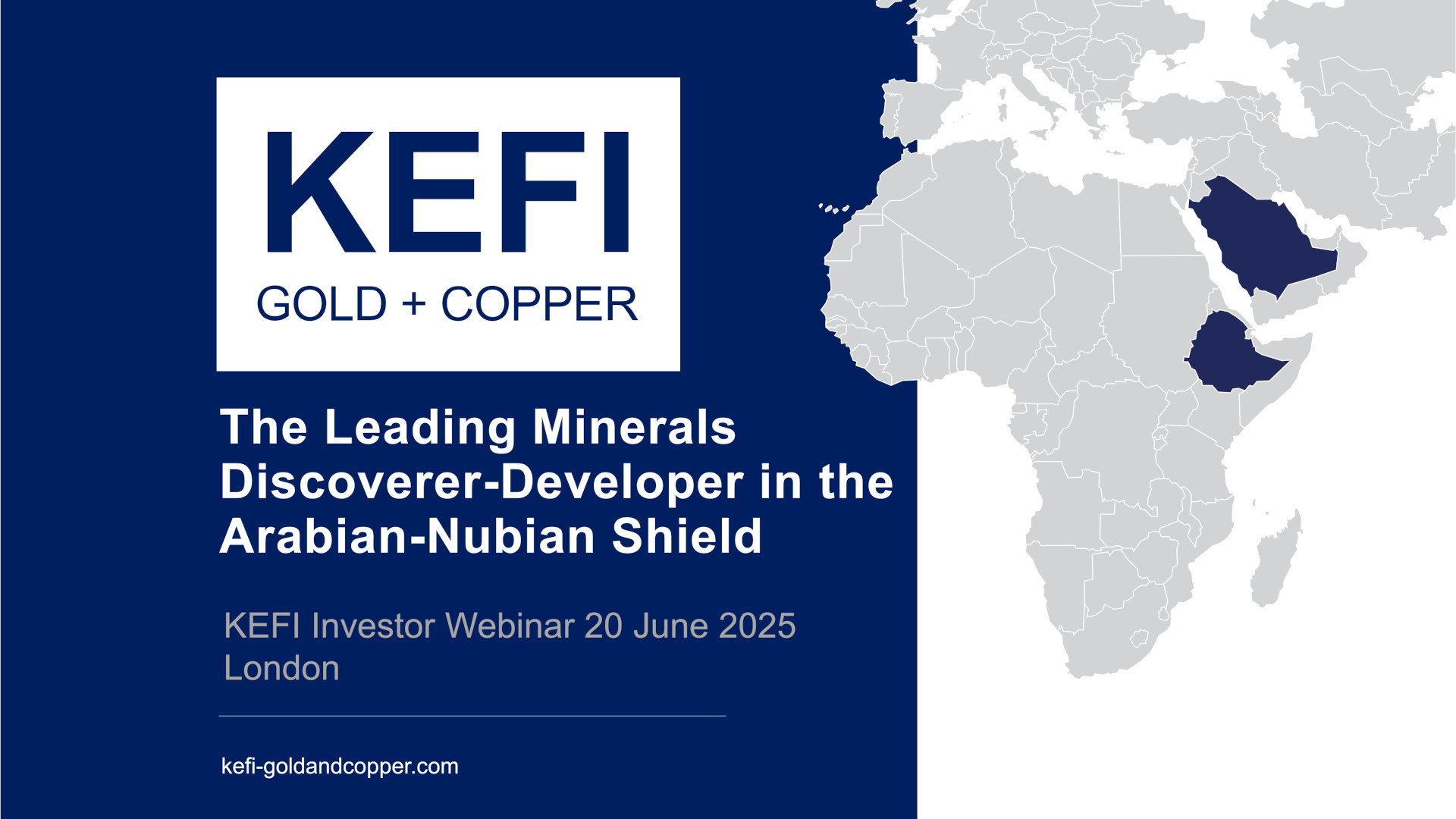 KEFI
GOLD + COPPER

The Leading Minerals Discoverer-Developer in the Arabian-Nubian Shield

KEFI Investor Webinar 20 June 2025
London

kefi-goldandcopper.com